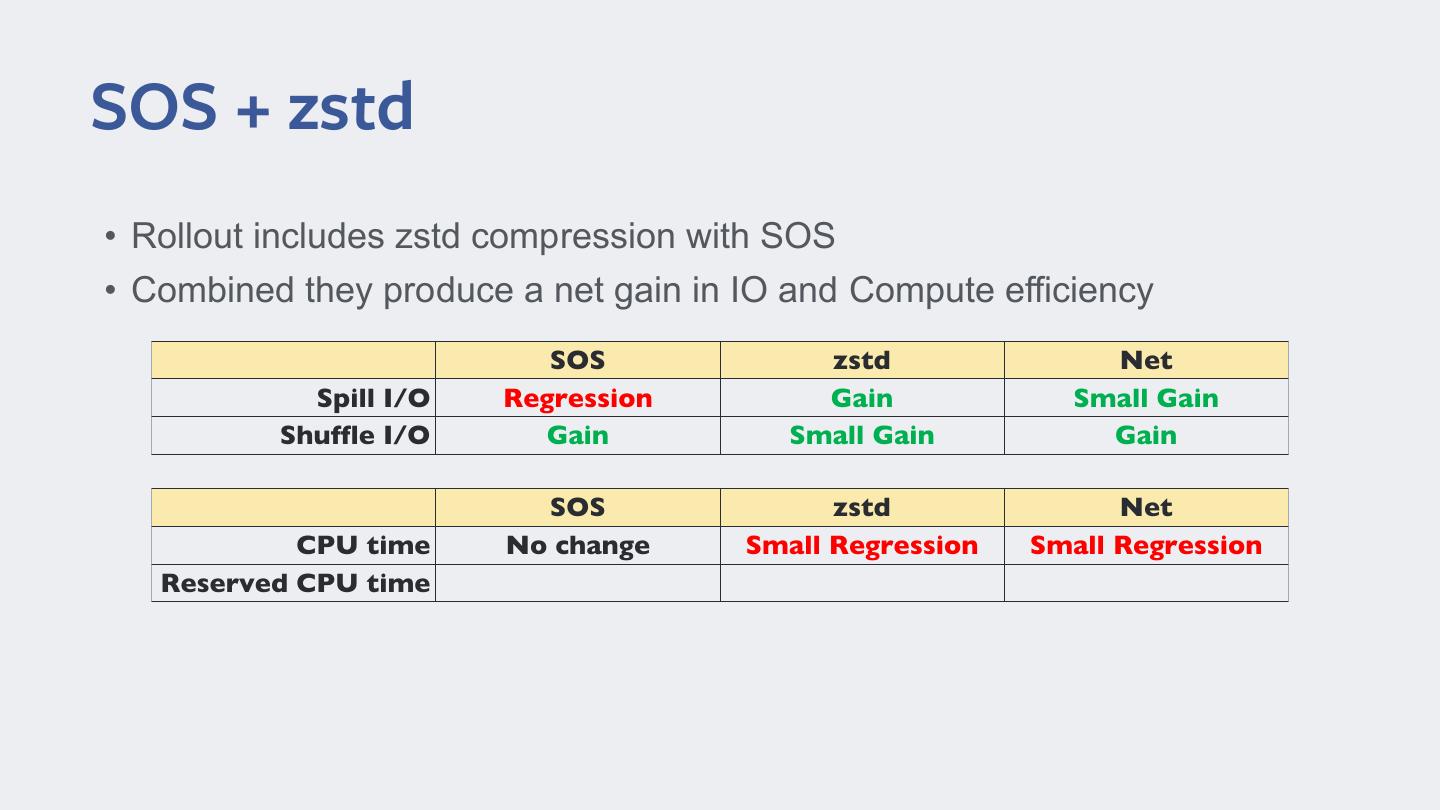 SOS + zstd

• Rollout includes zstd compression with SOS
• Combined they produce a net gain in IO and Compute efficiency

| | SOS | zstd | Net |
|---|---|---|---|
| Spill I/O | Regression | Gain | Small Gain |
| Shuffle I/O | Gain | Small Gain | Gain |

| | SOS | zstd | Net |
|---|---|---|---|
| CPU time | No change | Small Regression | Small Regression |
| Reserved CPU time | | | |